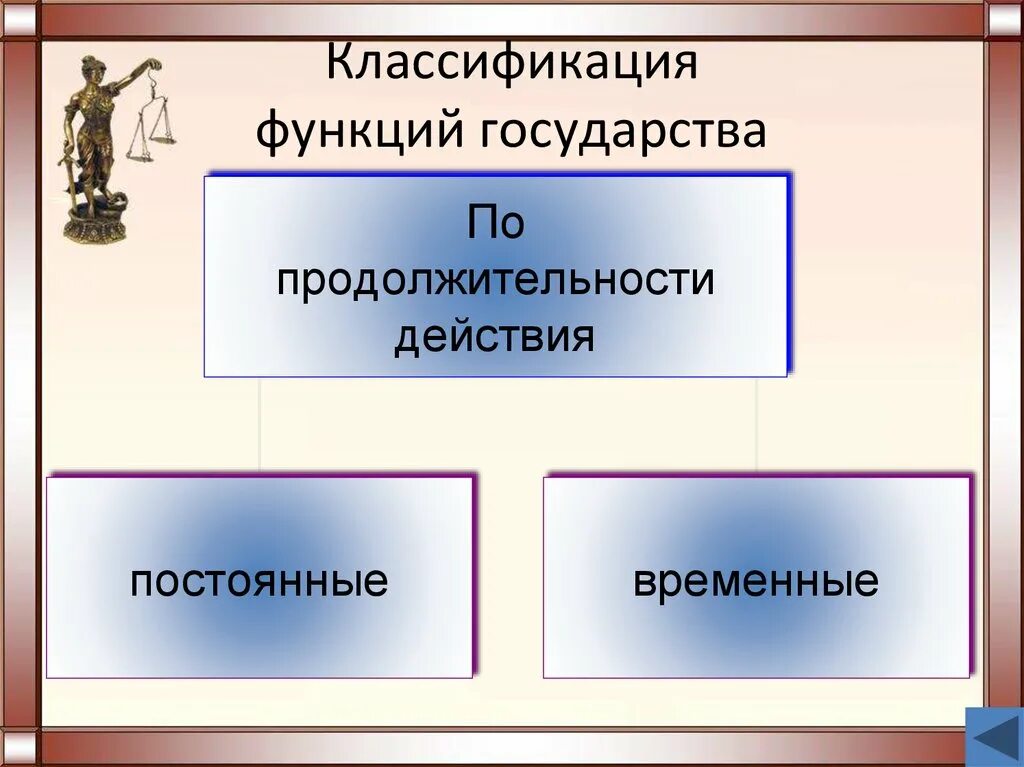 Классификация функций государства

По продолжительности действия

постоянные

временные